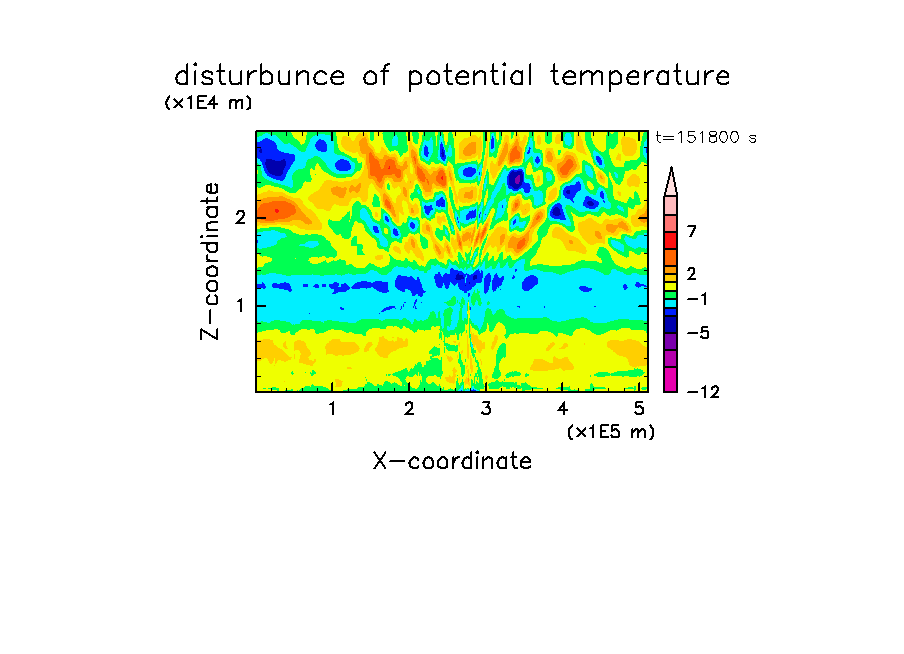 disturbunce of potential temperature

(x1E4 m)

t=151800 s

Z-coordinate

2

1

7

2

−1

−5

−12

1 2 3 4 5

(x1E5 m)

X-coordinate